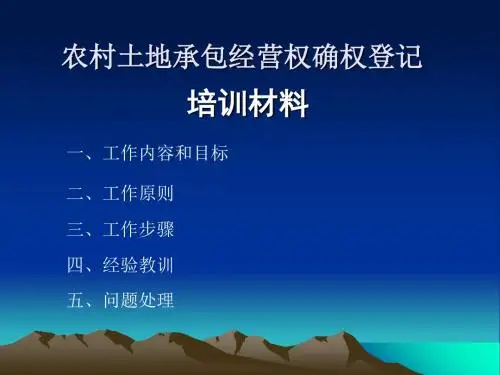 农村土地承包经营权确权登记

培训材料

一、工作内容和目标

二、工作原则

三、工作步骤

四、经验教训

五、问题处理